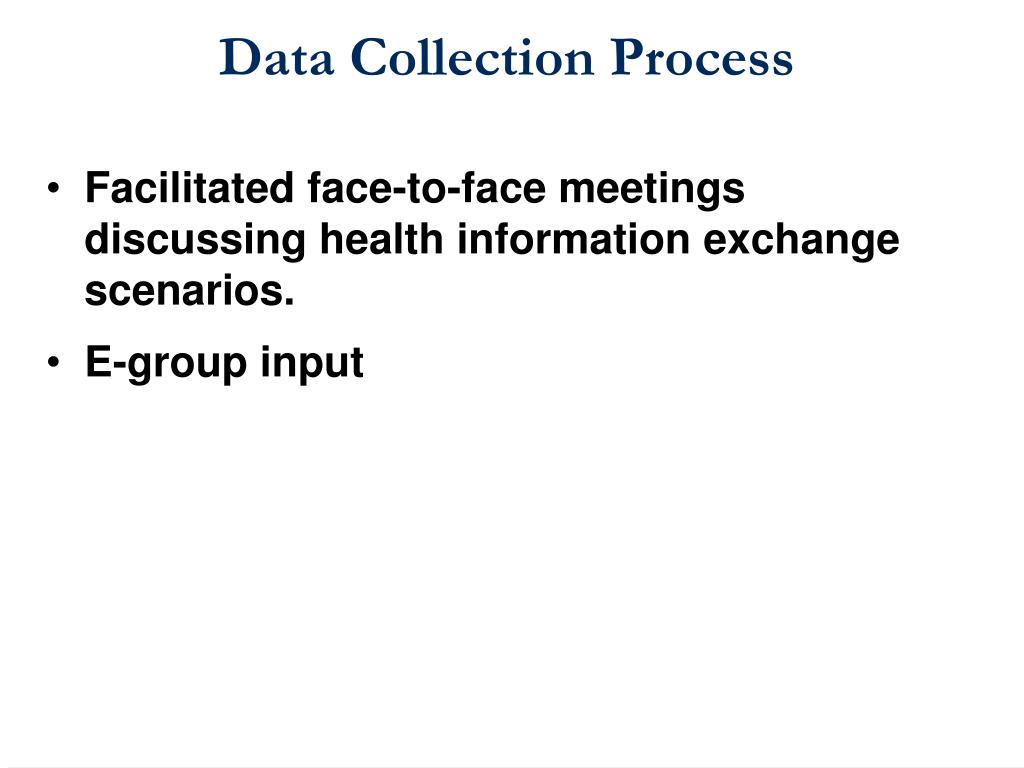 Data Collection Process

• Facilitated face-to-face meetings discussing health information exchange scenarios.

• E-group input